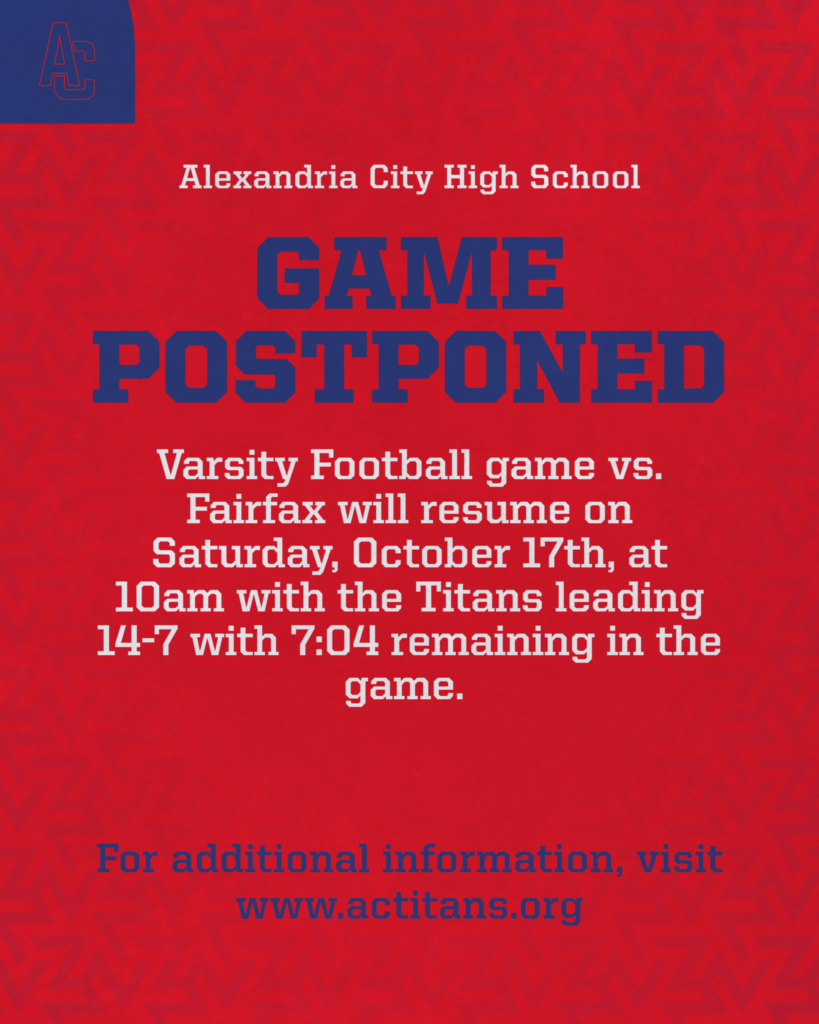 AC

Alexandria City High School

GAME POSTPONED

Varsity Football game vs. Fairfax will resume on Saturday, October 17th, at 10am with the Titans leading 14-7 with 7:04 remaining in the game.

For additional information, visit www.actitans.org